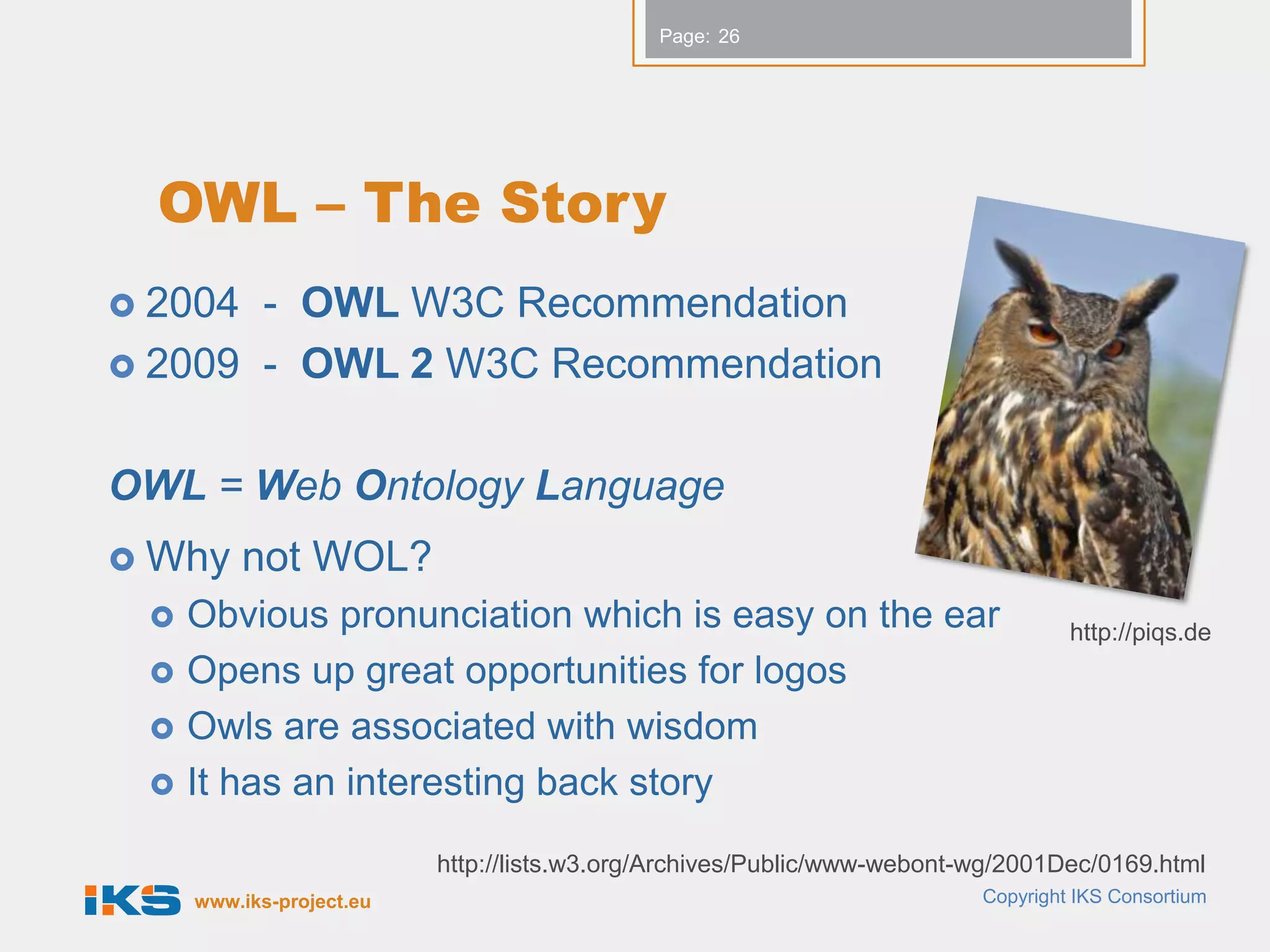 Page: 26

OWL – The Story

2004 - OWL W3C Recommendation
2009 - OWL 2 W3C Recommendation

OWL = Web Ontology Language

Why not WOL?
Obvious pronunciation which is easy on the ear
Opens up great opportunities for logos
Owls are associated with wisdom
It has an interesting back story

http://piqs.de

http://lists.w3.org/Archives/Public/www-webont-wg/2001Dec/0169.html

IKS www.iks-project.eu

Copyright IKS Consortium